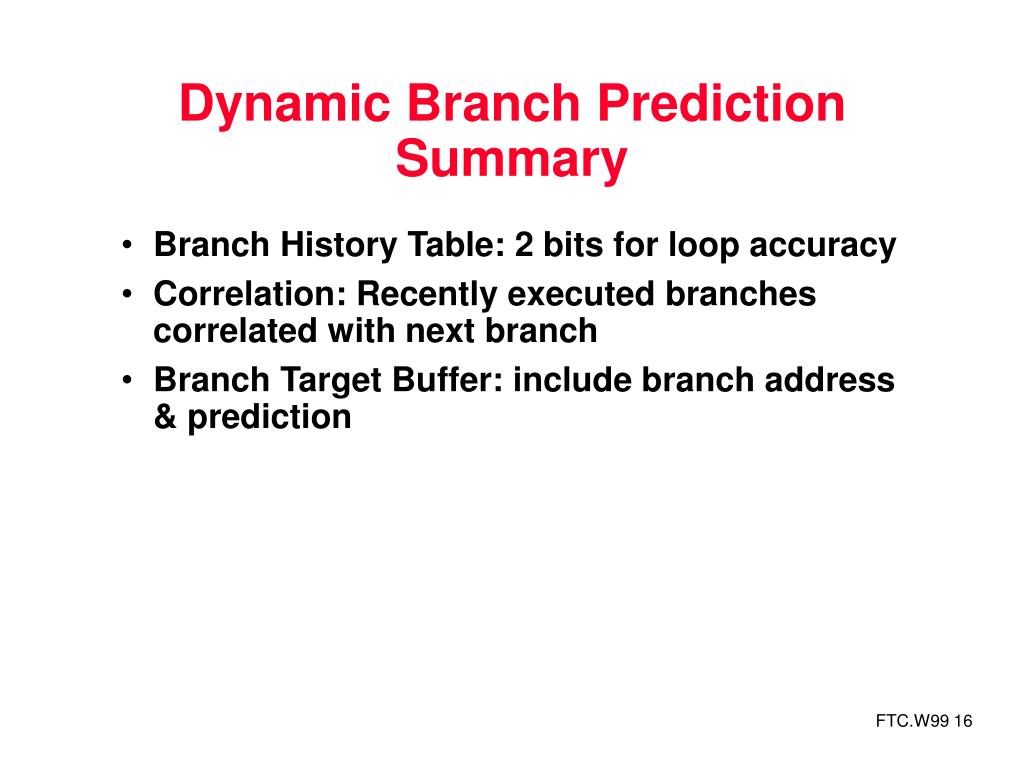 Dynamic Branch Prediction Summary

• Branch History Table: 2 bits for loop accuracy
• Correlation: Recently executed branches correlated with next branch
• Branch Target Buffer: include branch address & prediction

FTC.W99 16